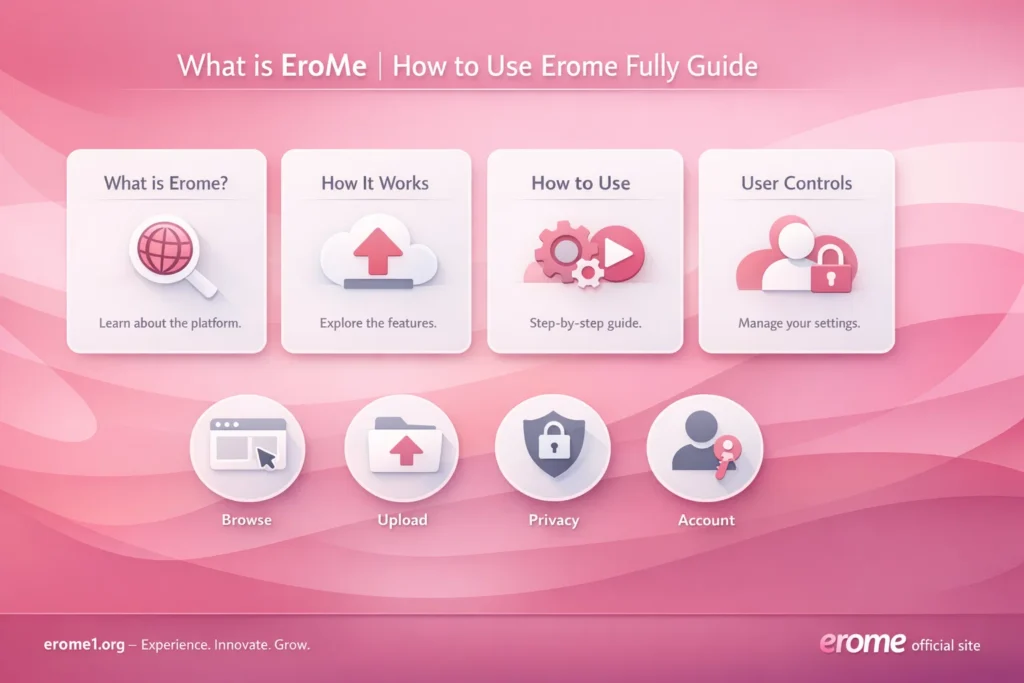 What is EroMe | How to Use Erome Fully Guide

What is Erome?

Learn about the platform.

How It Works

Explore the features.

How to Use

Step-by-step guide.

User Controls

Manage your settings.

Browse

Upload

Privacy

Account

erome1.org – Experience. Innovate. Grow.

erome official site